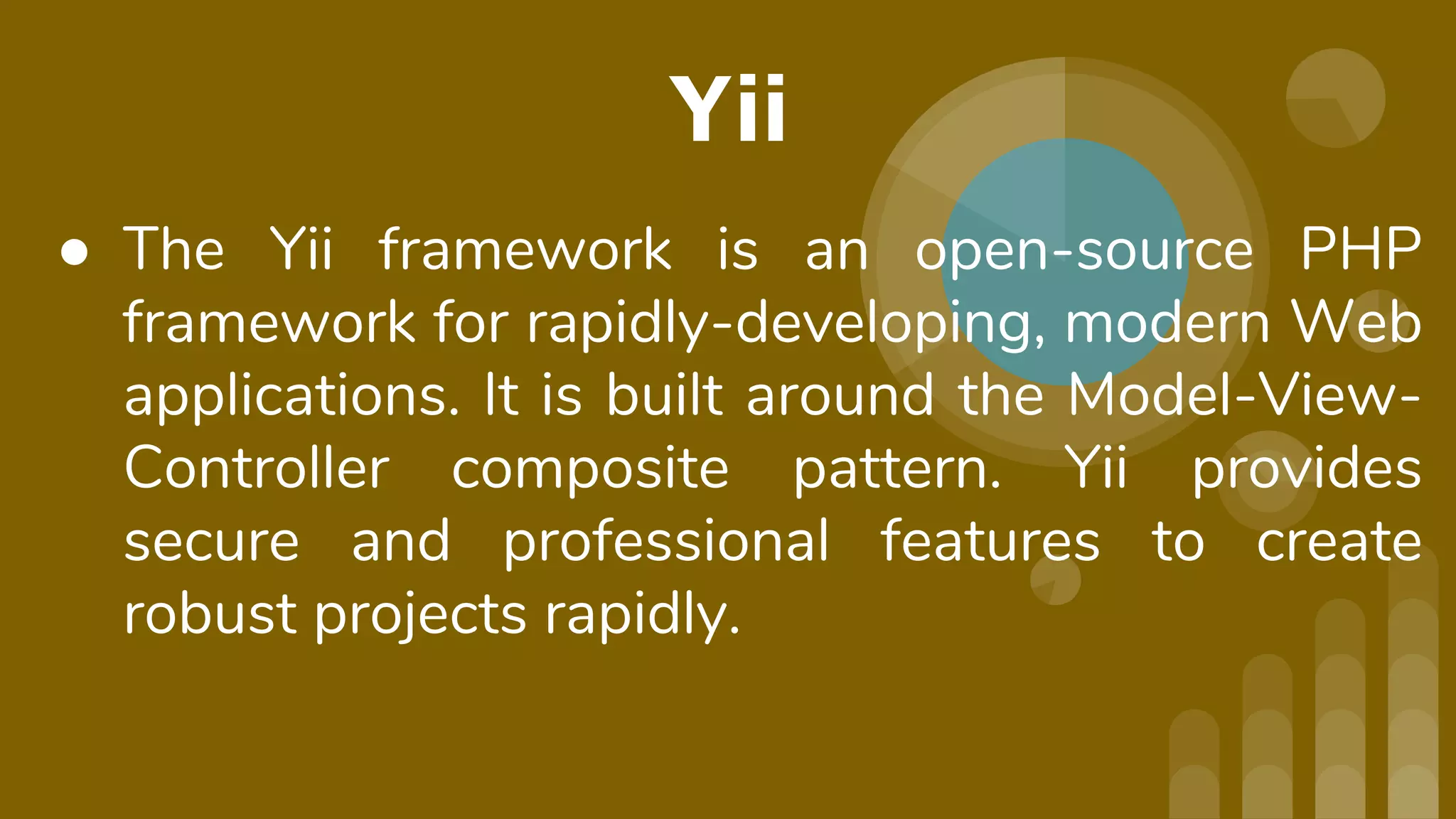 Yii

● The Yii framework is an open-source PHP framework for rapidly-developing, modern Web applications. It is built around the Model-View-Controller composite pattern. Yii provides secure and professional features to create robust projects rapidly.